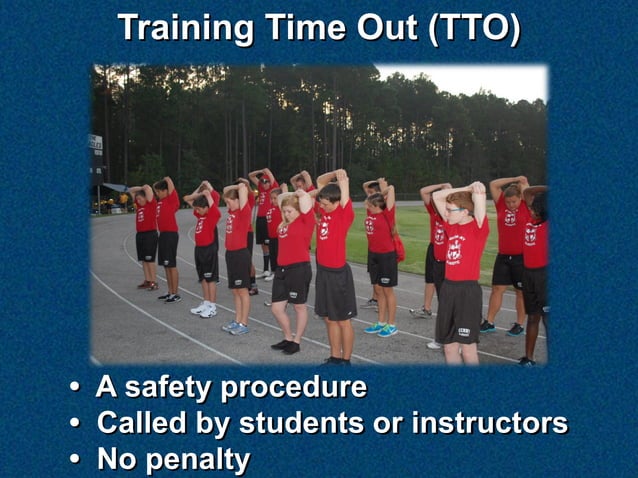 Training Time Out (TTO)

• A safety procedure
• Called by students or instructors
• No penalty